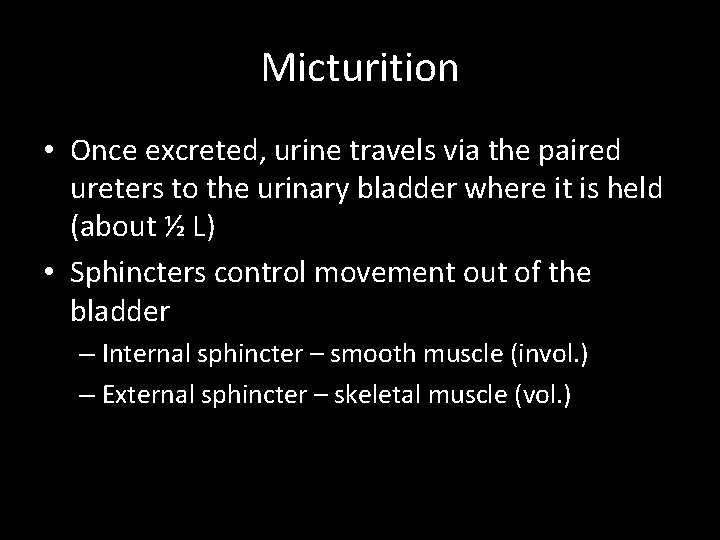 Micturition

• Once excreted, urine travels via the paired ureters to the urinary bladder where it is held (about ½ L)

• Sphincters control movement out of the bladder

– Internal sphincter – smooth muscle (invol.)

– External sphincter – skeletal muscle (vol.)